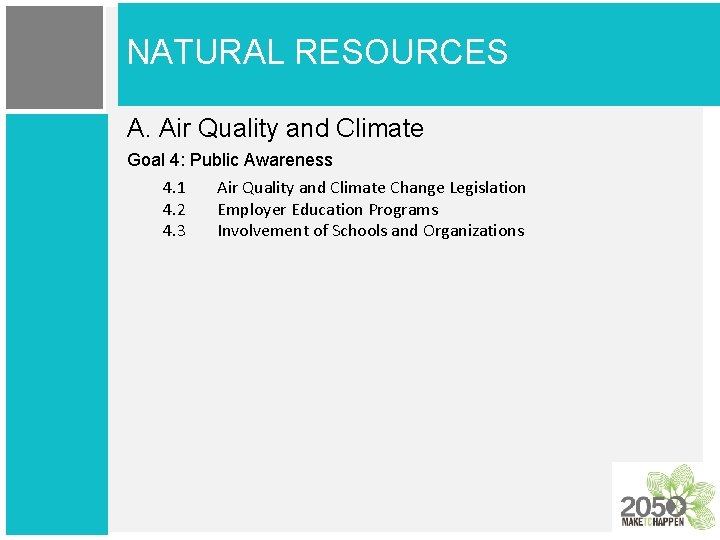 NATURAL RESOURCES

A. Air Quality and Climate

Goal 4: Public Awareness

4.1 Air Quality and Climate Change Legislation
4.2 Employer Education Programs
4.3 Involvement of Schools and Organizations

2050
MAKE IT HAPPEN